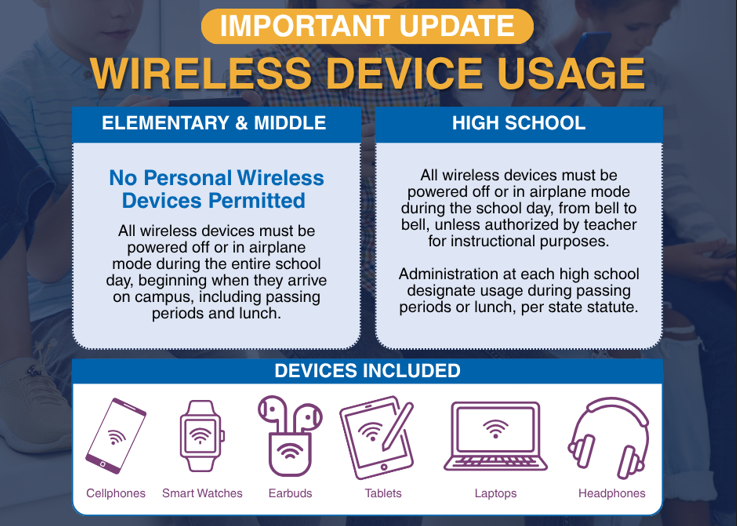 IMPORTANT UPDATE

WIRELESS DEVICE USAGE

ELEMENTARY & MIDDLE

No Personal Wireless Devices Permitted

All wireless devices must be powered off or in airplane mode during the entire school day, beginning when they arrive on campus, including passing periods and lunch.

HIGH SCHOOL

All wireless devices must be powered off or in airplane mode during the school day, from bell to bell, unless authorized by teacher for instructional purposes.

Administration at each high school designate usage during passing periods or lunch, per state statute.

DEVICES INCLUDED

Cellphones

Smart Watches

Earbuds

Tablets

Laptops

Headphones